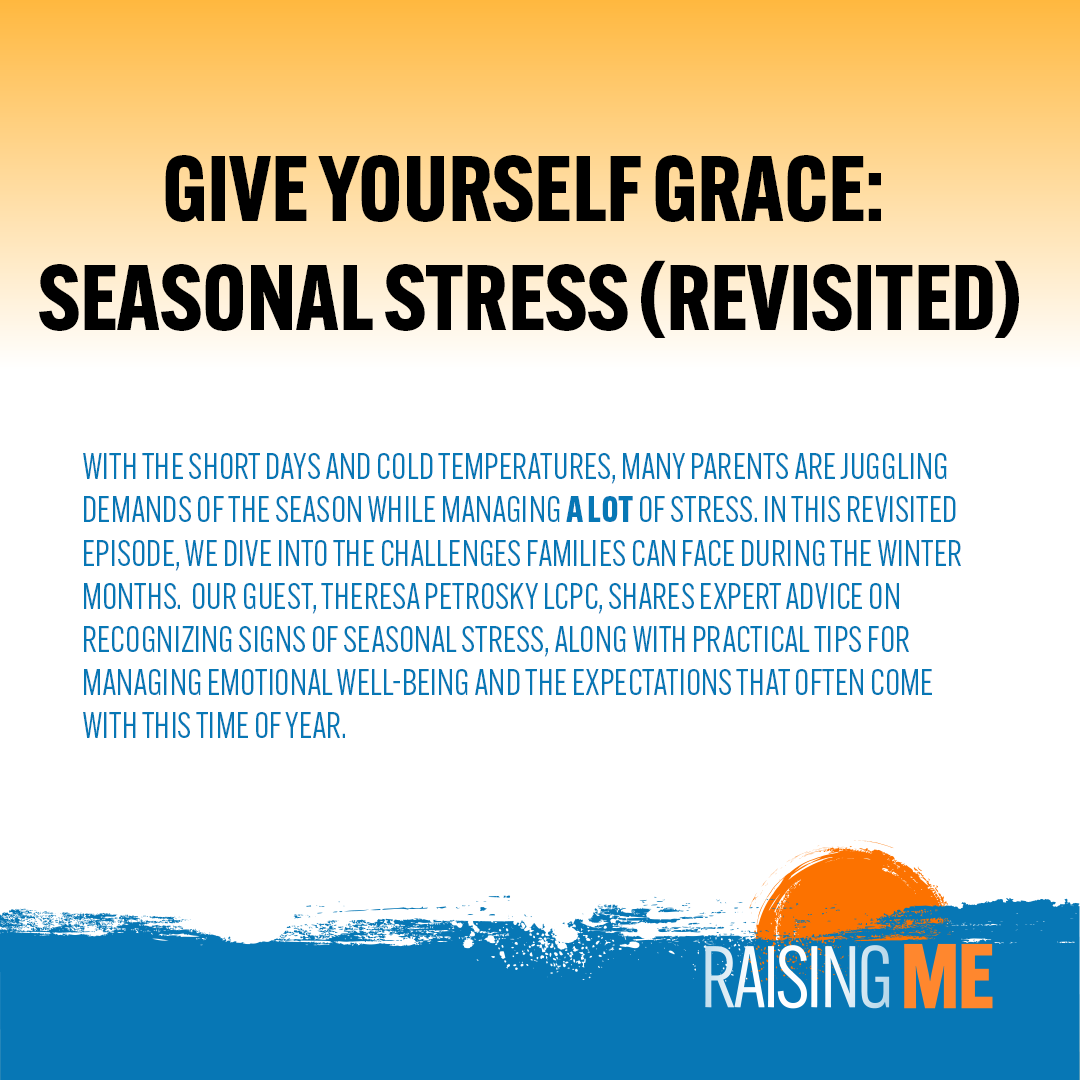 GIVE YOURSELF GRACE: SEASONAL STRESS (REVISITED)

WITH THE SHORT DAYS AND COLD TEMPERATURES, MANY PARENTS ARE JUGGLING DEMANDS OF THE SEASON WHILE MANAGING A LOT OF STRESS. IN THIS REVISITED EPISODE, WE DIVE INTO THE CHALLENGES FAMILIES CAN FACE DURING THE WINTER MONTHS. OUR GUEST, THERESA PETROSKY LCPC, SHARES EXPERT ADVICE ON RECOGNIZING SIGNS OF SEASONAL STRESS, ALONG WITH PRACTICAL TIPS FOR MANAGING EMOTIONAL WELL-BEING AND THE EXPECTATIONS THAT OFTEN COME WITH THIS TIME OF YEAR.

RAISING ME